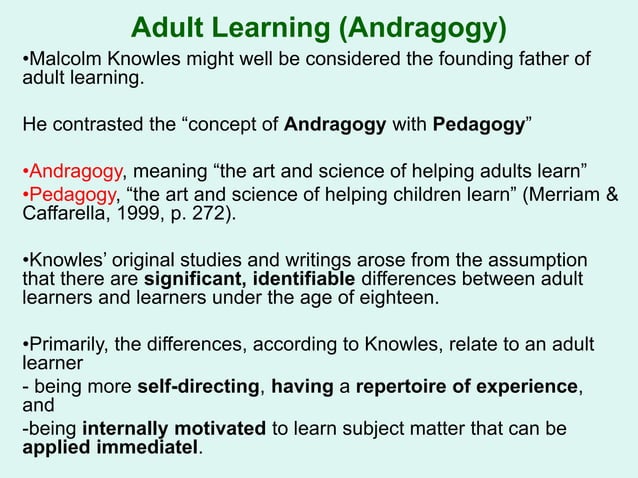 Adult Learning (Andragogy)

•Malcolm Knowles might well be considered the founding father of adult learning.

He contrasted the “concept of Andragogy with Pedagogy”

•Andragogy, meaning “the art and science of helping adults learn”
•Pedagogy, “the art and science of helping children learn” (Merriam & Caffarella, 1999, p. 272).

•Knowles’ original studies and writings arose from the assumption that there are significant, identifiable differences between adult learners and learners under the age of eighteen.

•Primarily, the differences, according to Knowles, relate to an adult learner
- being more self-directing, having a repertoire of experience, and
-being internally motivated to learn subject matter that can be applied immediatel.